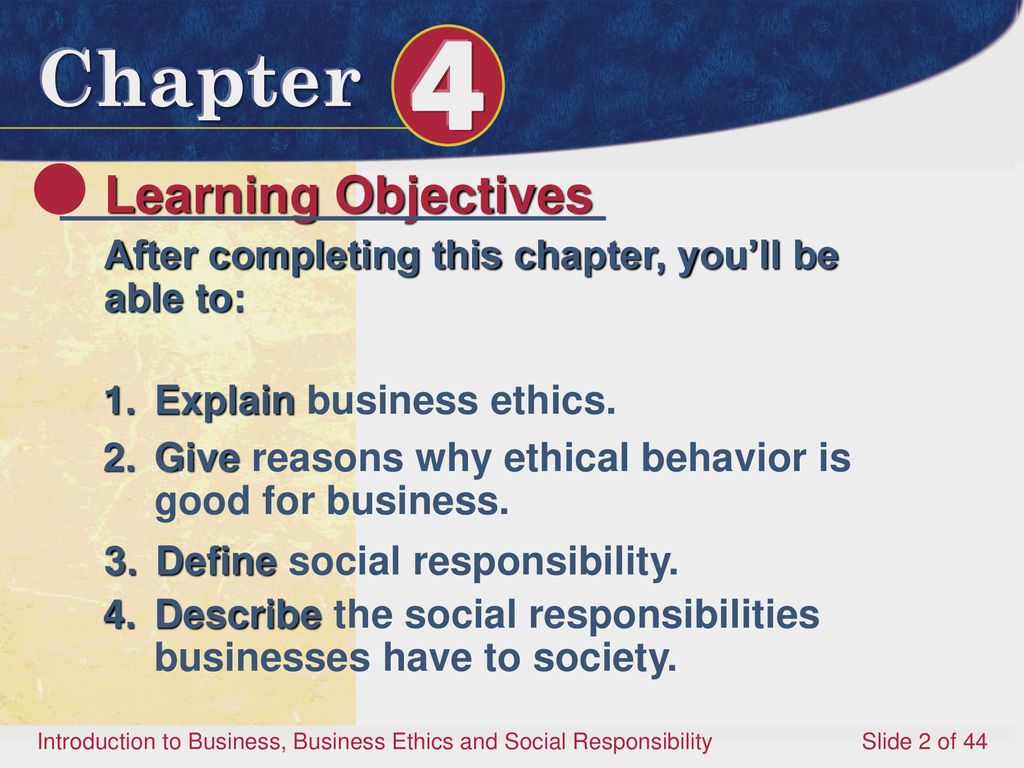 Chapter 4

Learning Objectives

After completing this chapter, you'll be able to:

1. Explain business ethics.

2. Give reasons why ethical behavior is good for business.

3. Define social responsibility.

4. Describe the social responsibilities businesses have to society.

Introduction to Business, Business Ethics and Social Responsibility

Slide 2 of 44